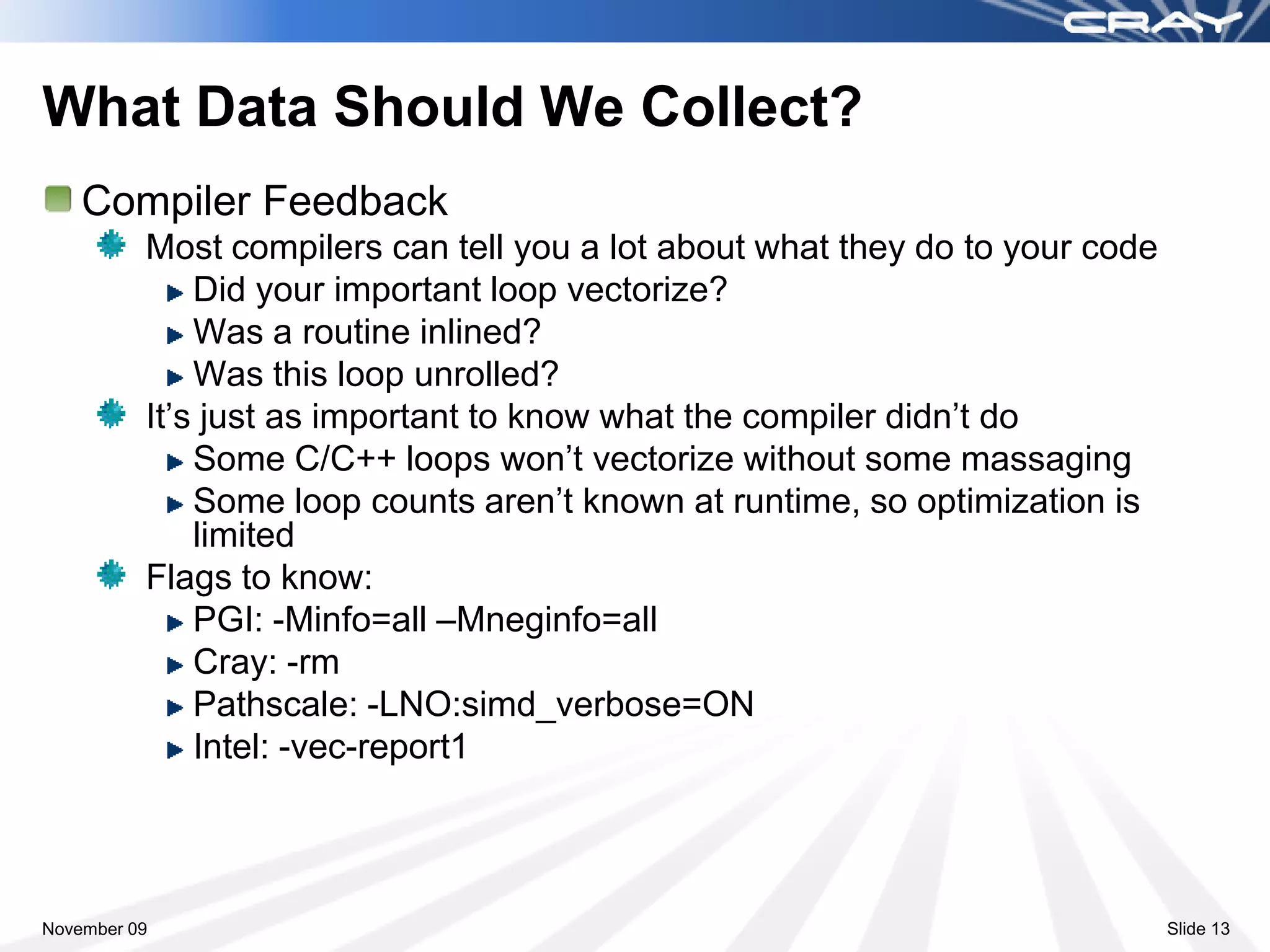 CRAY

What Data Should We Collect?

Compiler Feedback

Most compilers can tell you a lot about what they do to your code

Did your important loop vectorize?

Was a routine inlined?

Was this loop unrolled?

It’s just as important to know what the compiler didn’t do

Some C/C++ loops won’t vectorize without some massaging

Some loop counts aren’t known at runtime, so optimization is limited

Flags to know:

PGI: -Minfo=all –Mneginfo=all

Cray: -rm

Pathscale: -LNO:simd_verbose=ON

Intel: -vec-report1

November 09

Slide 13